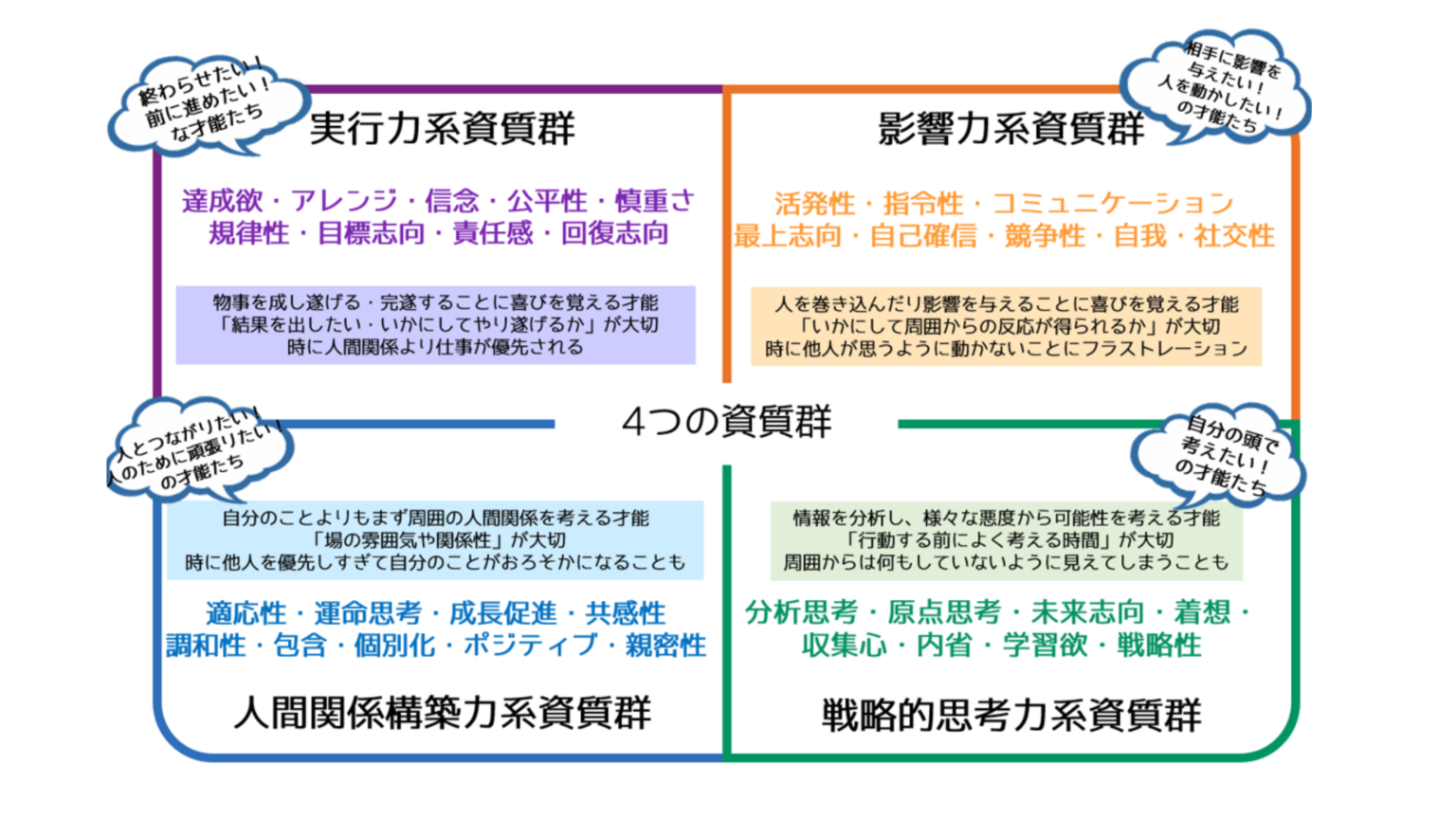 終わらせたい！
前に進めたい！
な才能たち

実行力系資質群

達成欲・アレンジ・信念・公平性・慎重さ
規律性・目標志向・責任感・回復志向

物事を成し遂げる・完遂することに喜びを覚える才能
「結果を出したい・いかにしてやり遂げるか」が大切
時に人間関係より仕事が優先される

相手に影響を
与えたい！
人を動かしたい！
の才能たち

影響力系資質群

活発性・指令性・コミュニケーション
最上志向・自己確信・競争性・自我・社交性

人を巻き込んだり影響を与えることに喜びを覚える才能
「いかにして周囲からの反応が得られるか」が大切
時に他人が思うように動かないことにフラストレーション

4つの資質群

人とつながりたい！
人のために頑張りたい！
の才能たち

自分のことよりもまず周囲の人間関係を考える才能
「場の雰囲気や関係性」が大切
時に他人を優先しすぎて自分のことがおろそかになることも

適応性・運命思考・成長促進・共感性
調和性・包含・個別化・ポジティブ・親密性

人間関係構築力系資質群

自分の頭で
考えたい！
の才能たち

情報を分析し、様々な悪度から可能性を考える才能
「行動する前によく考える時間」が大切
周囲からは何もしていないように見えてしまうことも

分析思考・原点思考・未来志向・着想・
収集心・内省・学習欲・戦略性

戦略的思考力系資質群